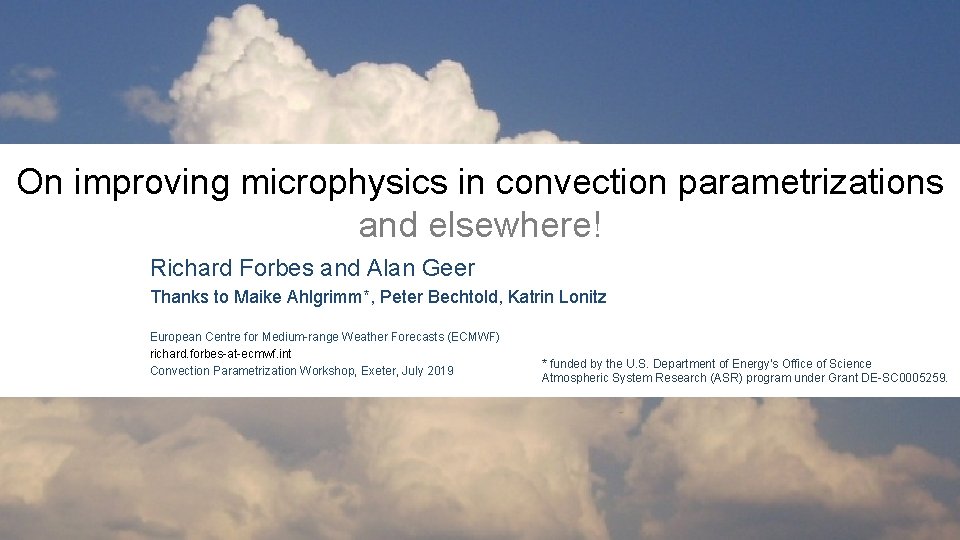 On improving microphysics in convection parametrizations and elsewhere!

Richard Forbes and Alan Geer

Thanks to Maike Ahlgrimm*, Peter Bechtold, Katrin Lonitz

European Centre for Medium-range Weather Forecasts (ECMWF)
richard.forbes-at-ecmwf.int
Convection Parametrization Workshop, Exeter, July 2019

* funded by the U.S. Department of Energy's Office of Science Atmospheric System Research (ASR) program under Grant DE-SC0005259.